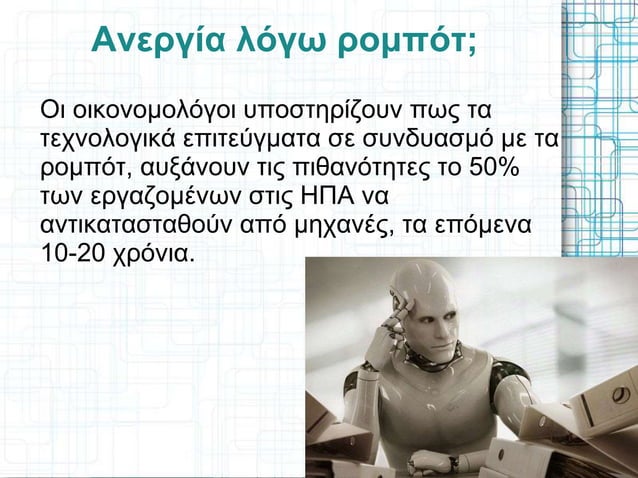 Ανεργία λόγω ρομπότ;

Οι οικονομολόγοι υποστηρίζουν πως τα τεχνολογικά επιτεύγματα σε συνδυασμό με τα ρομπότ, αυξάνουν τις πιθανότητες το 50% των εργαζομένων στις ΗΠΑ να αντικατασταθούν από μηχανές, τα επόμενα 10-20 χρόνια.